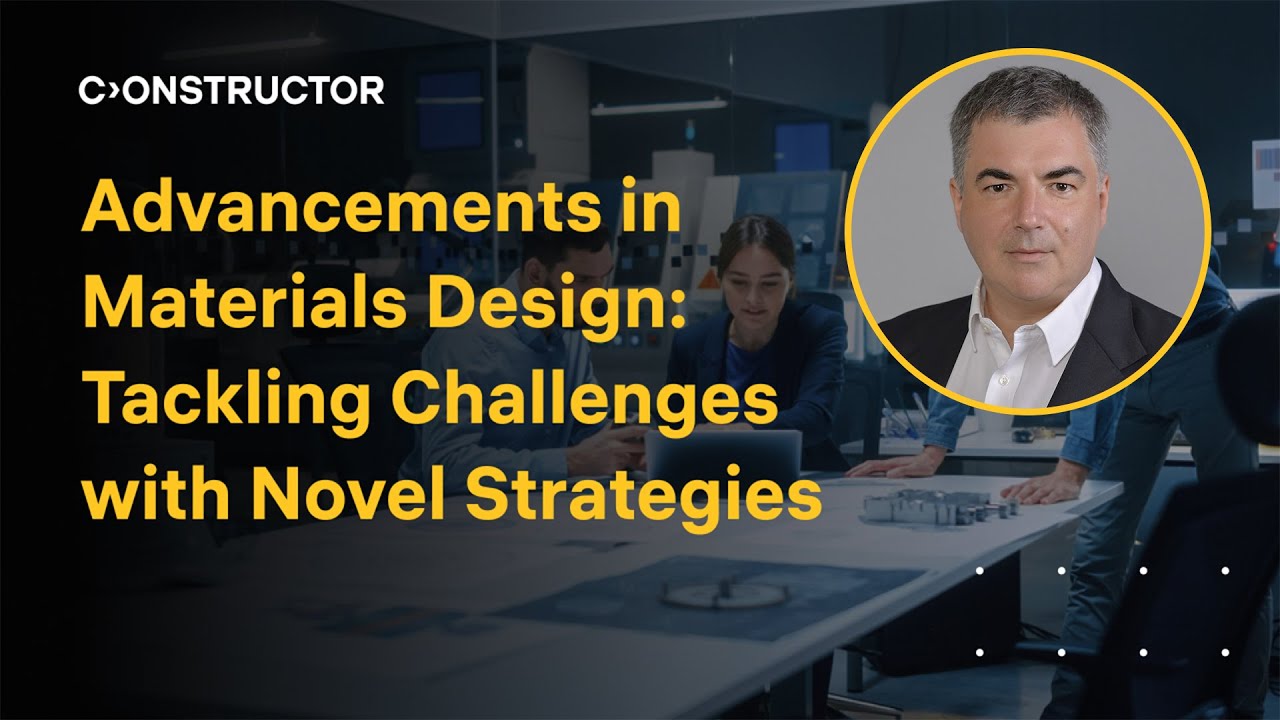 C›ONSTRUCTOR

Advancements in Materials Design: Tackling Challenges with Novel Strategies